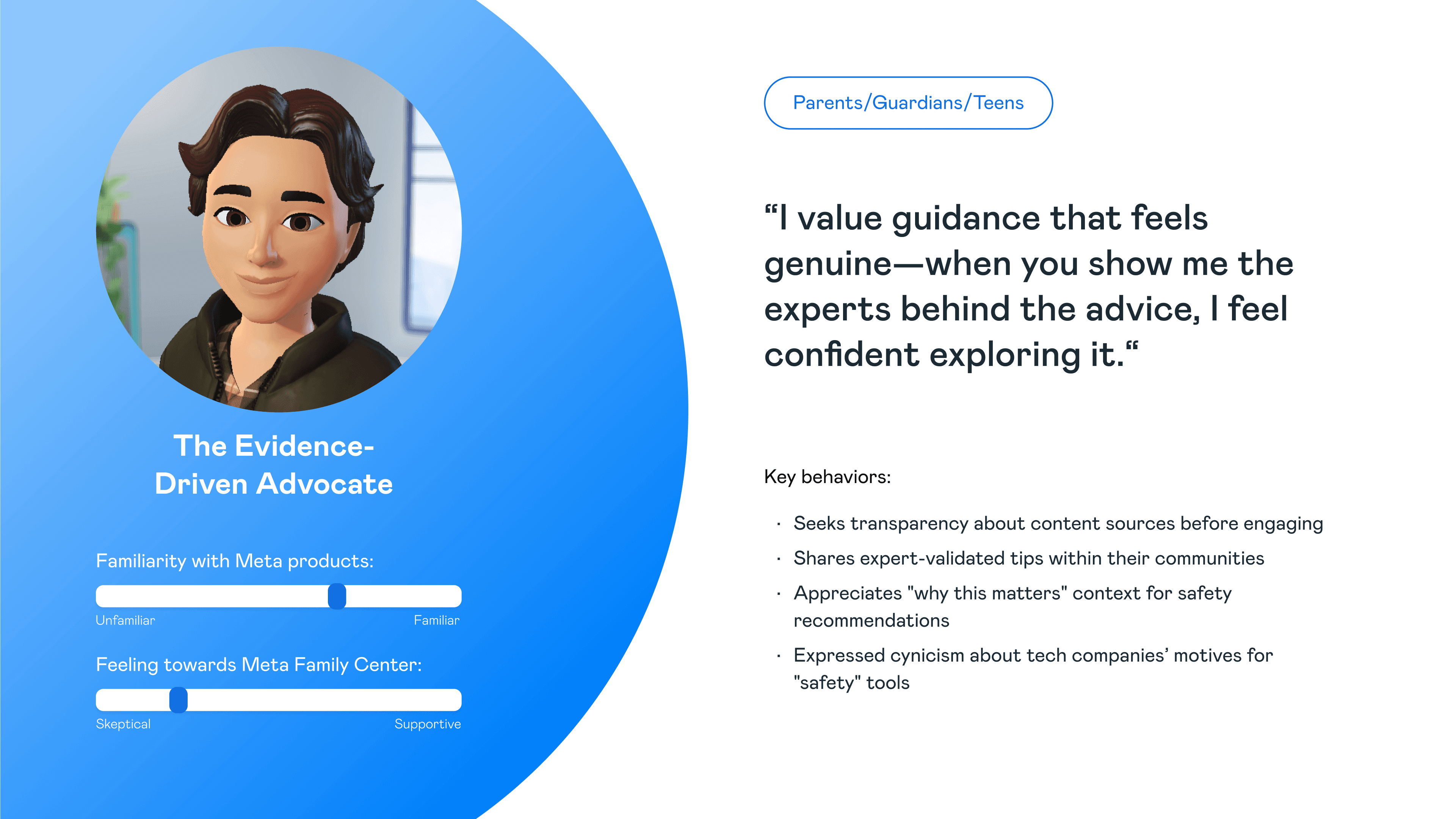 The Evidence-Driven Advocate

Familiarity with Meta products:

Unfamiliar Familiar

Feeling towards Meta Family Center:

Skeptical Supportive

Parents/Guardians/Teens

“I value guidance that feels genuine—when you show me the experts behind the advice, I feel confident exploring it.“

Key behaviors:

· Seeks transparency about content sources before engaging
· Shares expert-validated tips within their communities
· Appreciates "why this matters" context for safety recommendations
· Expressed cynicism about tech companies’ motives for "safety" tools